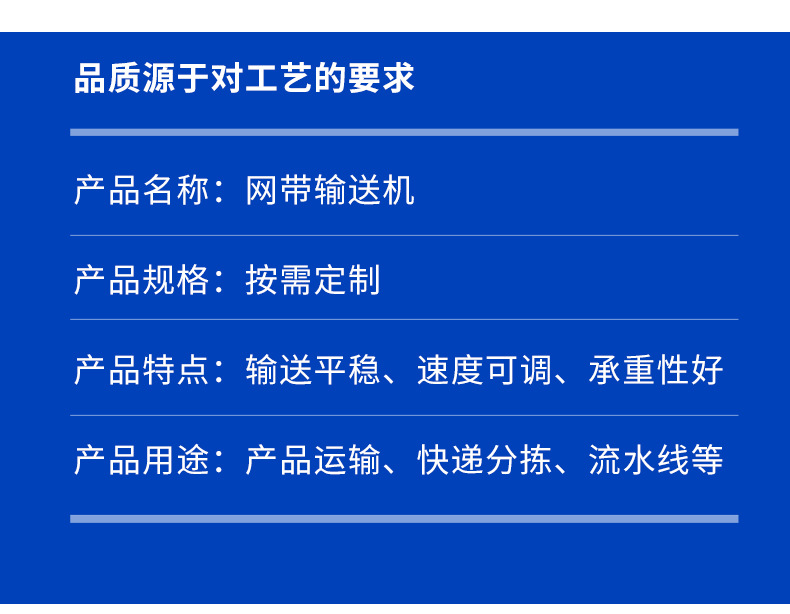 品质源于对工艺的要求

产品名称：网带输送机

产品规格：按需定制

产品特点：输送平稳、速度可调、承重性好

产品用途：产品运输、快递分拣、流水线等